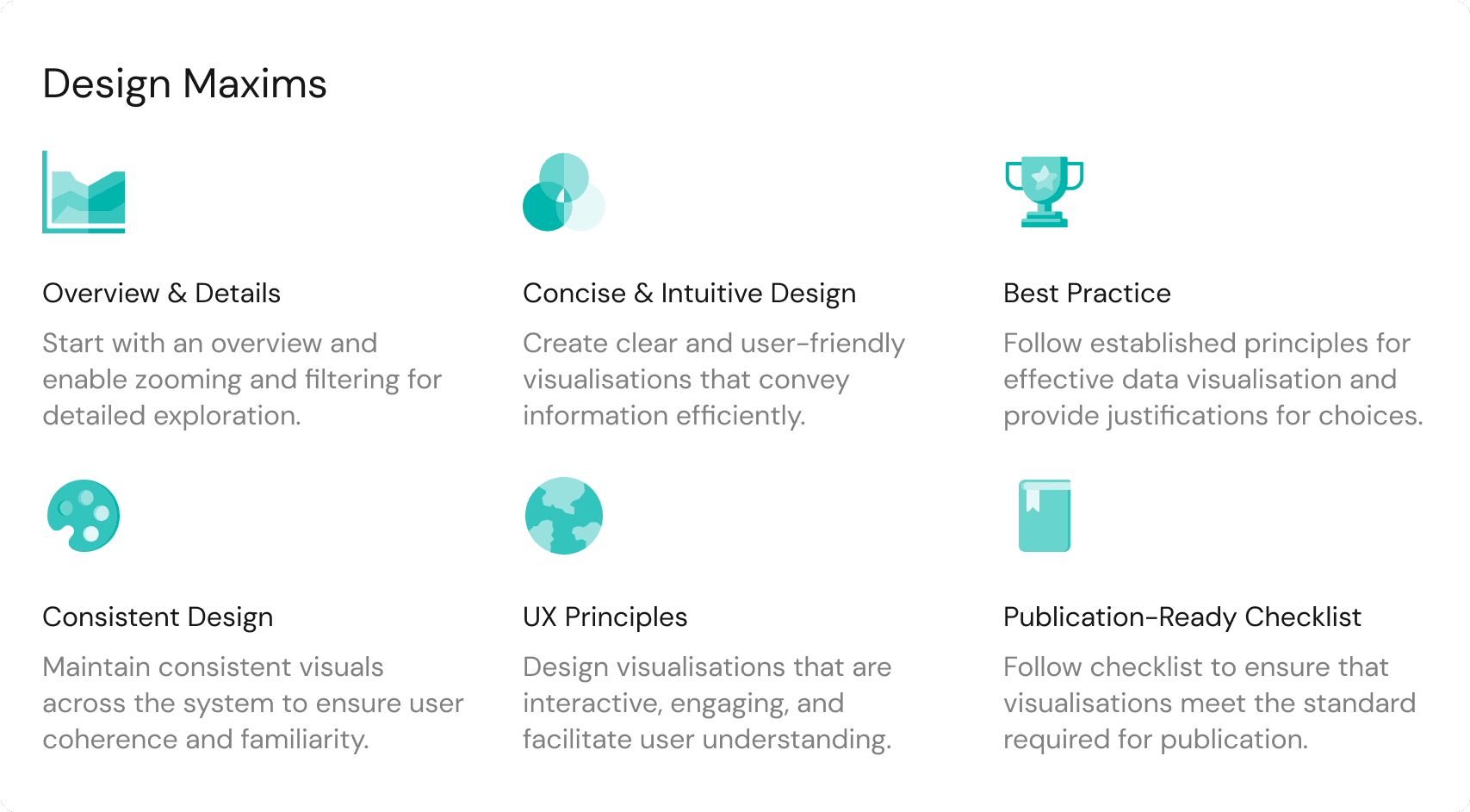 Design Maxims

Overview & Details

Start with an overview and enable zooming and filtering for detailed exploration.

Concise & Intuitive Design

Create clear and user-friendly visualisations that convey information efficiently.

Best Practice

Follow established principles for effective data visualisation and provide justifications for choices.

Consistent Design

Maintain consistent visuals across the system to ensure user coherence and familiarity.

UX Principles

Design visualisations that are interactive, engaging, and facilitate user understanding.

Publication-Ready Checklist

Follow checklist to ensure that visualisations meet the standard required for publication.